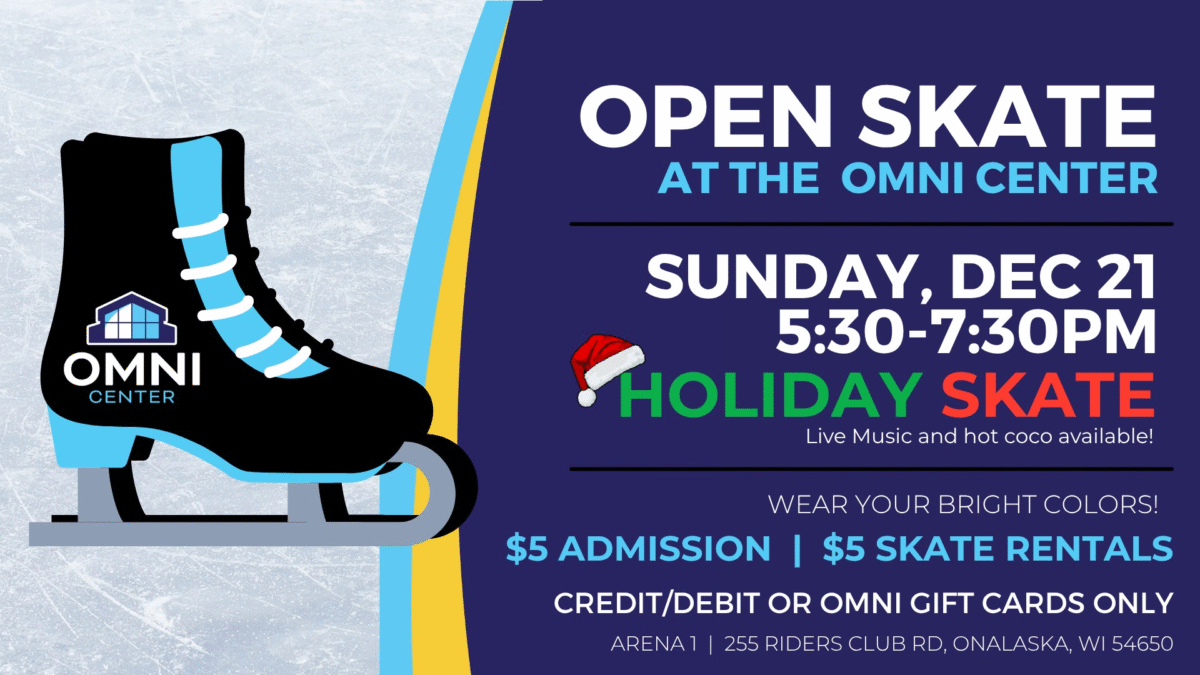 OMNI
CENTER

OPEN SKATE
AT THE OMNI CENTER

SUNDAY, DEC 21
5:30-7:30PM
HOLIDAY SKATE
Live Music and hot coco available!

WEAR YOUR BRIGHT COLORS!
$5 ADMISSION | $5 SKATE RENTALS
CREDIT/DEBIT OR OMNI GIFT CARDS ONLY
ARENA 1 | 255 RIDERS CLUB RD, ONALASKA, WI 54650